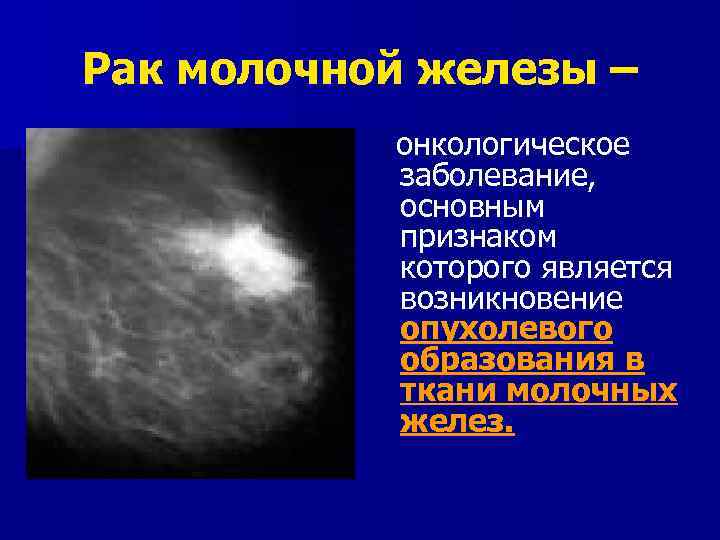 Рак молочной железы –

онкологическое заболевание, основным признаком которого является возникновение опухолевого образования в ткани молочных желез.